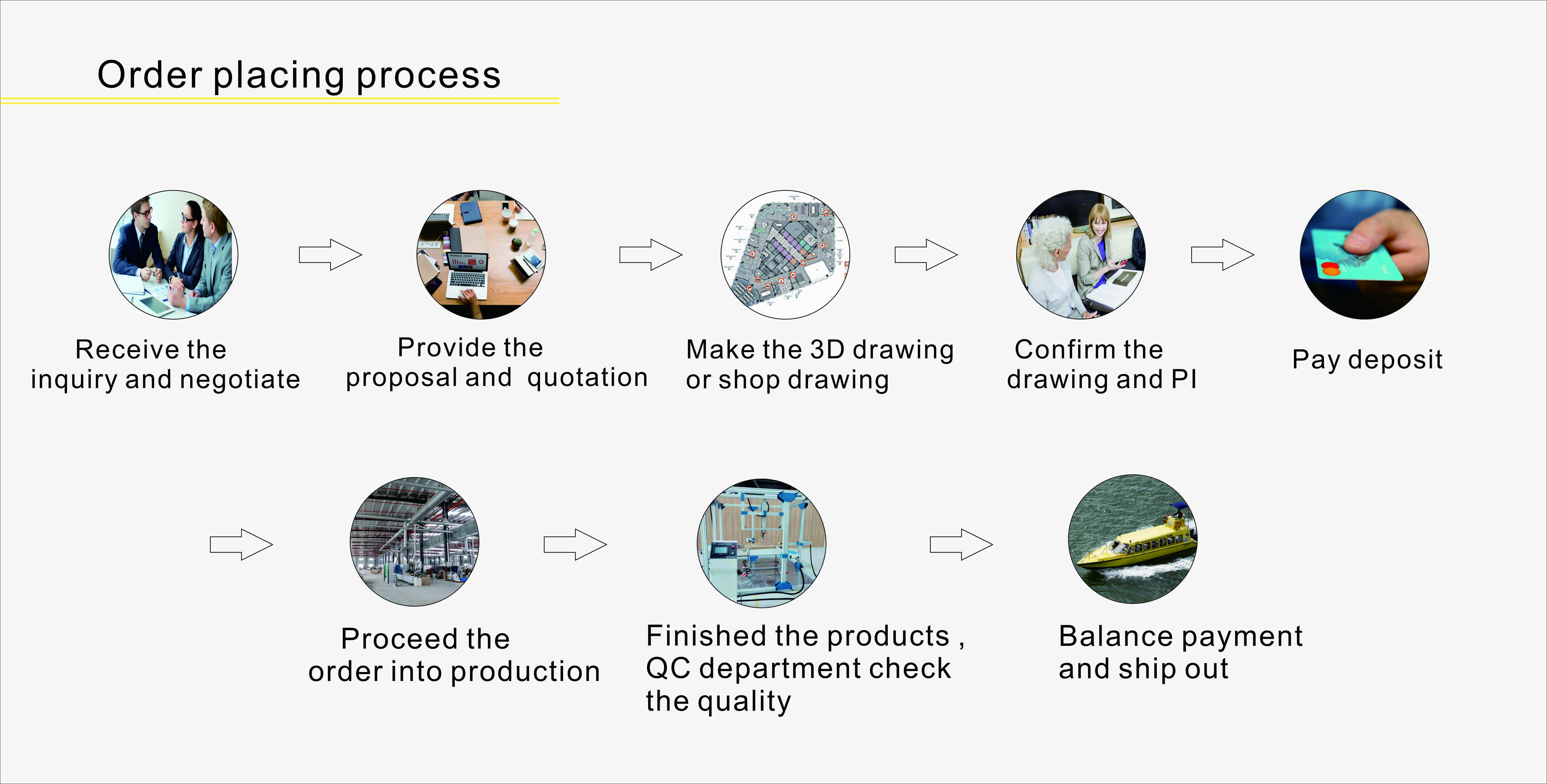 Order placing process

Receive the inquiry and negotiate

Provide the proposal and quotation

Make the 3D drawing or shop drawing

Confirm the drawing and PI

Pay deposit

Proceed the order into production

Finished the products , QC department check the quality

Balance payment and ship out